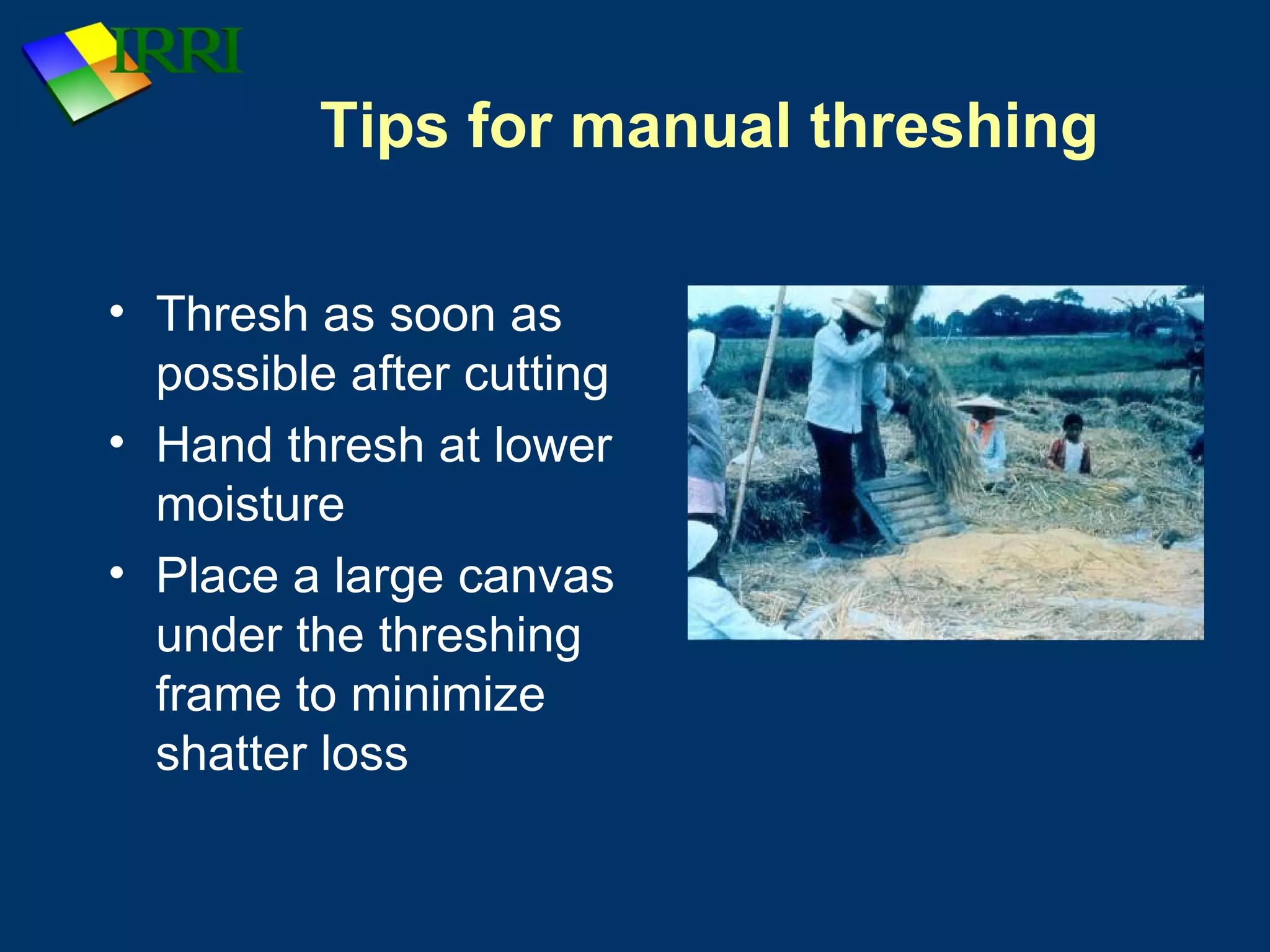 IRRI

Tips for manual threshing

• Thresh as soon as possible after cutting
• Hand thresh at lower moisture
• Place a large canvas under the threshing frame to minimize shatter loss